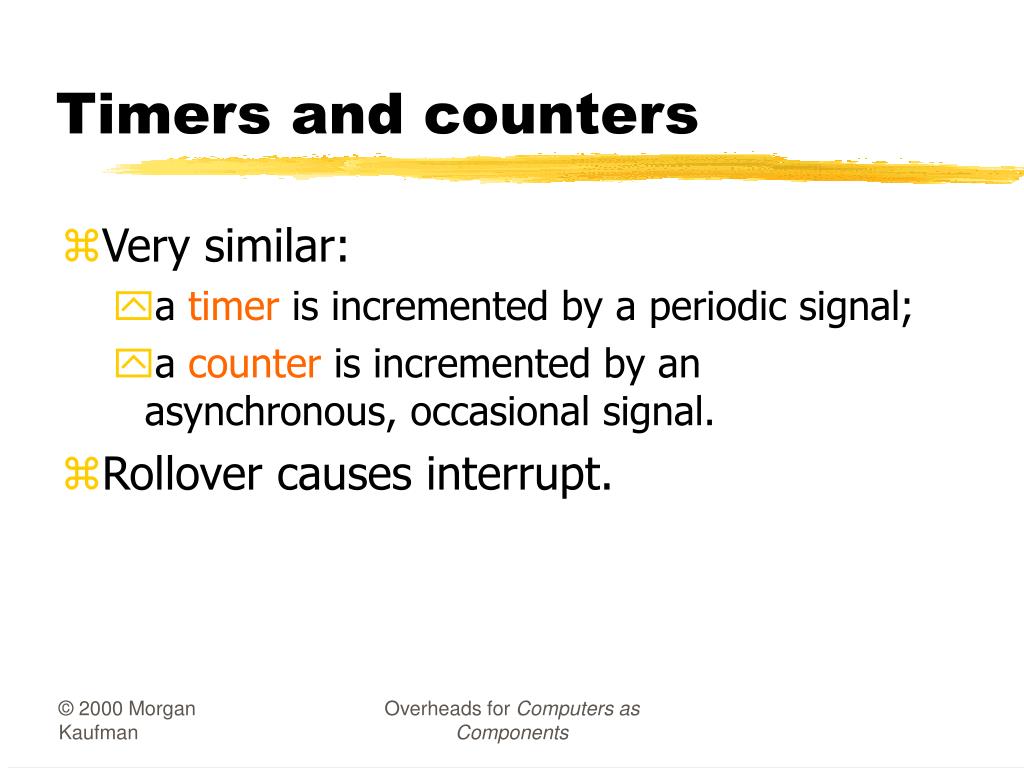 Timers and counters

⌘Very similar:

a timer is incremented by a periodic signal;

a counter is incremented by an asynchronous, occasional signal.

⌘Rollover causes interrupt.

© 2000 Morgan Kaufman

Overheads for Computers as Components